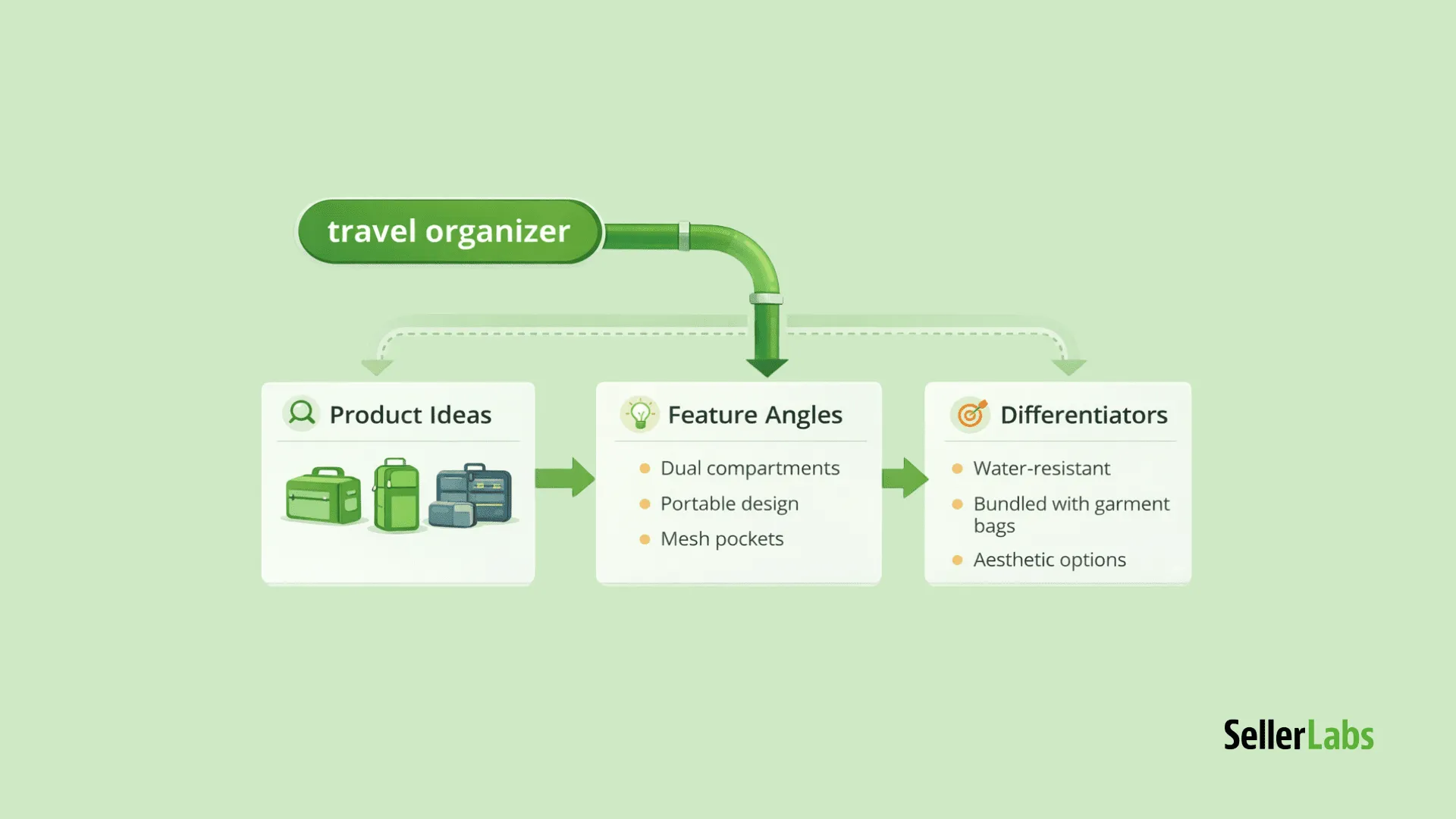 travel organizer

Product Ideas

Feature Angles

- Dual compartments
- Portable design
- Mesh pockets

Differentiators

- Water-resistant
- Bundled with garment bags
- Aesthetic options

SellerLabs